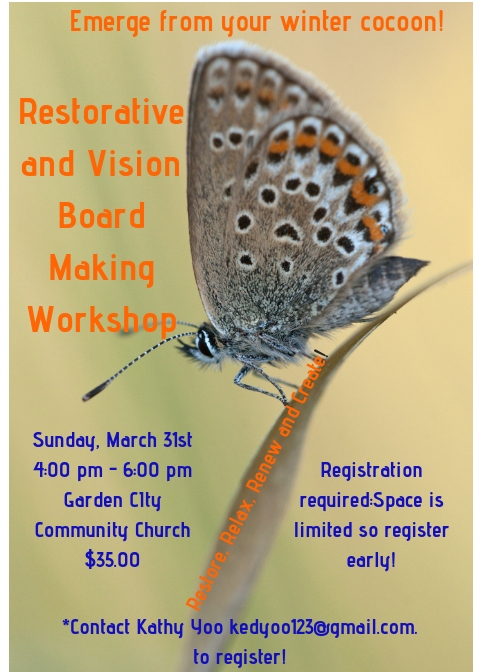 Emerge from your winter cocoon!

Restorative and Vision Board Making Workshop

Restore, Relax, Renew and Create!

Sunday, March 31st
4:00 pm - 6:00 pm
Garden CIty Community Church
$35.00

Registration required:Space is limited so register early!

*Contact Kathy Yoo kedyoo123@gmail.com. to register!